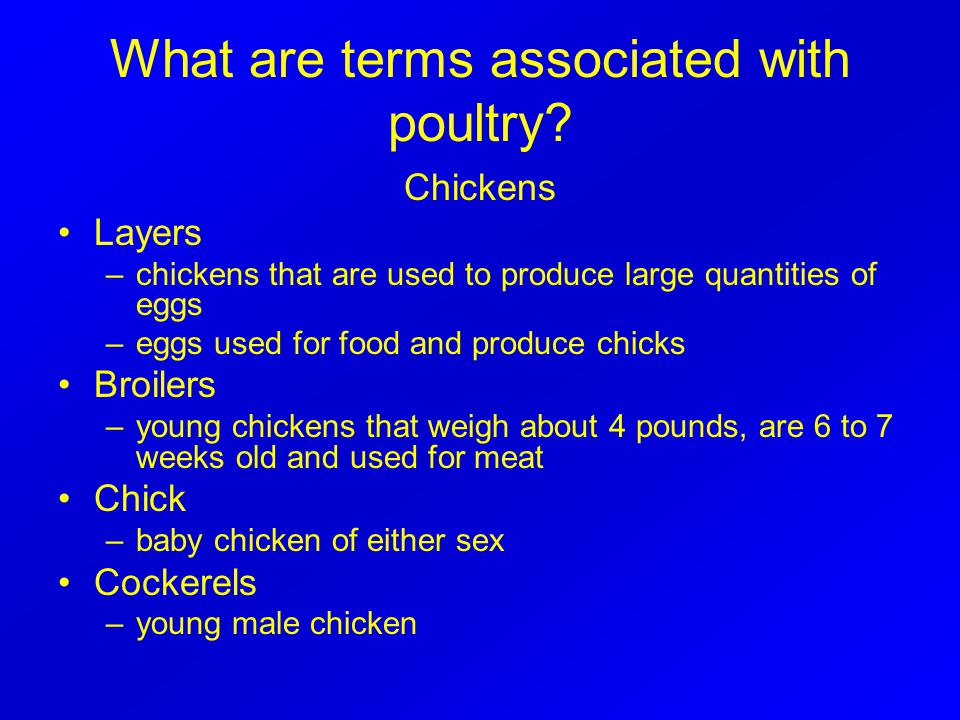 What are terms associated with poultry?

Chickens

• Layers
– chickens that are used to produce large quantities of eggs
– eggs used for food and produce chicks
• Broilers
– young chickens that weigh about 4 pounds, are 6 to 7 weeks old and used for meat
• Chick
– baby chicken of either sex
• Cockerels
– young male chicken